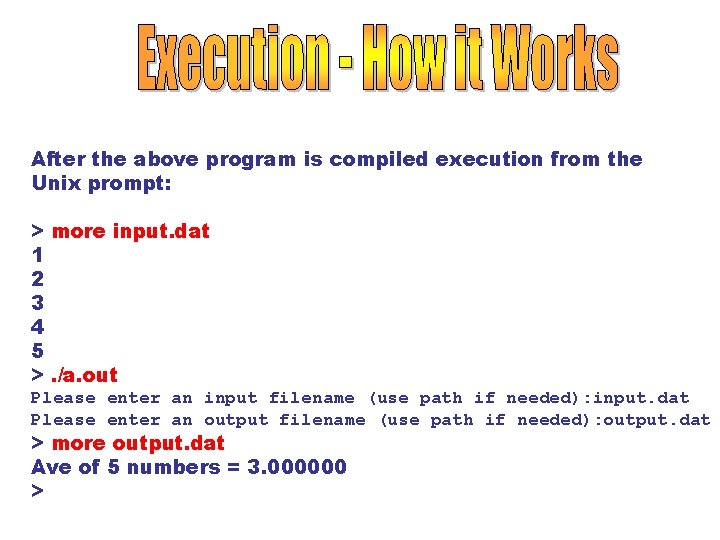 Execution - How it Works

After the above program is compiled execution from the Unix prompt:

> more input.dat
1
2
3
4
5
> ./a.out
Please enter an input filename (use path if needed):input.dat
Please enter an output filename (use path if needed):output.dat
> more output.dat
Ave of 5 numbers = 3.000000
>